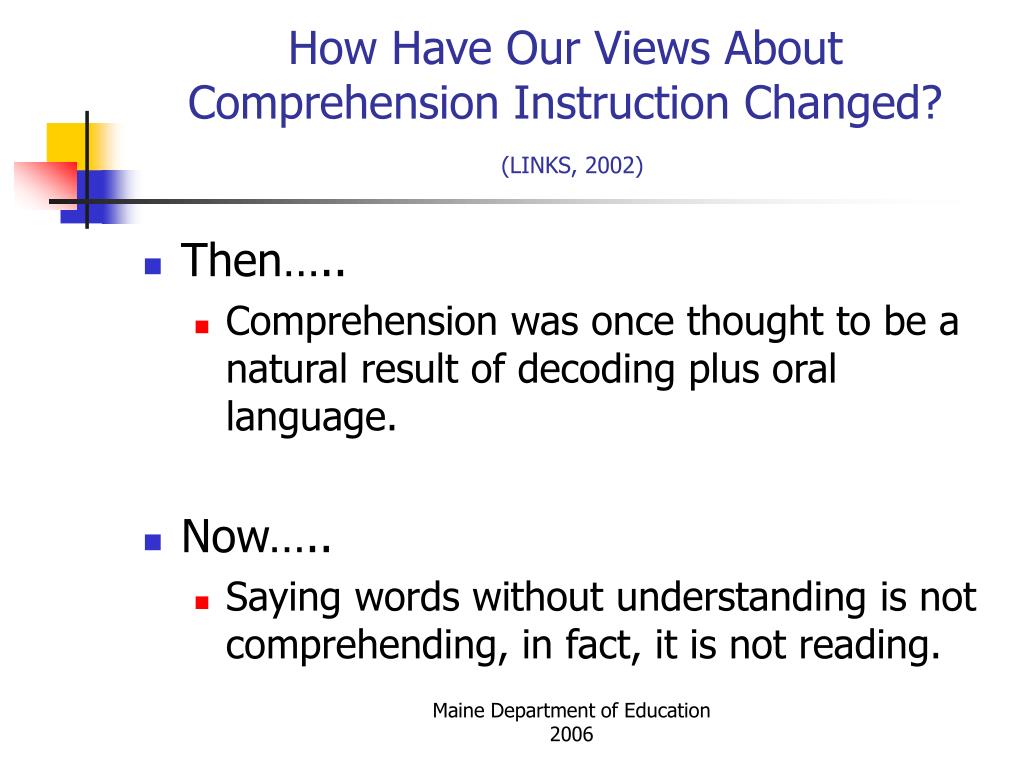 How Have Our Views About Comprehension Instruction Changed?

(LINKS, 2002)

Then…..

Comprehension was once thought to be a natural result of decoding plus oral language.

Now…..

Saying words without understanding is not comprehending, in fact, it is not reading.

Maine Department of Education
2006